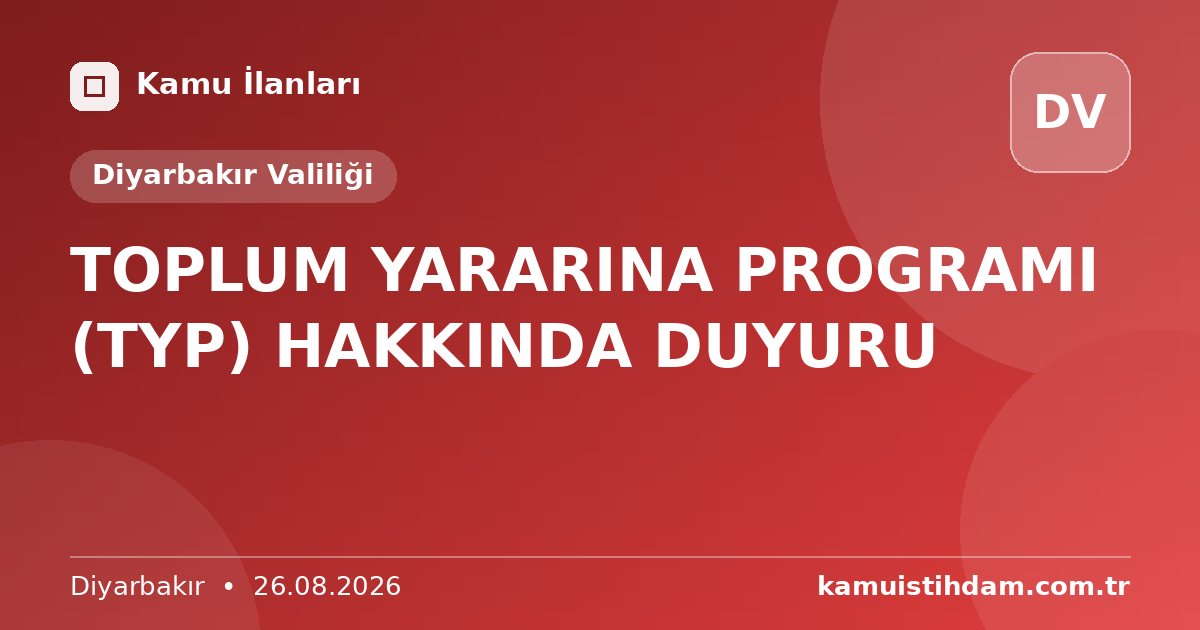 Kamu İlanları

DV

Diyarbakır Valiliği

TOPLUM YARARINA PROGRAMI (TYP) HAKKINDA DUYURU

Diyarbakır • 26.08.2026

kamuistihdam.com.tr